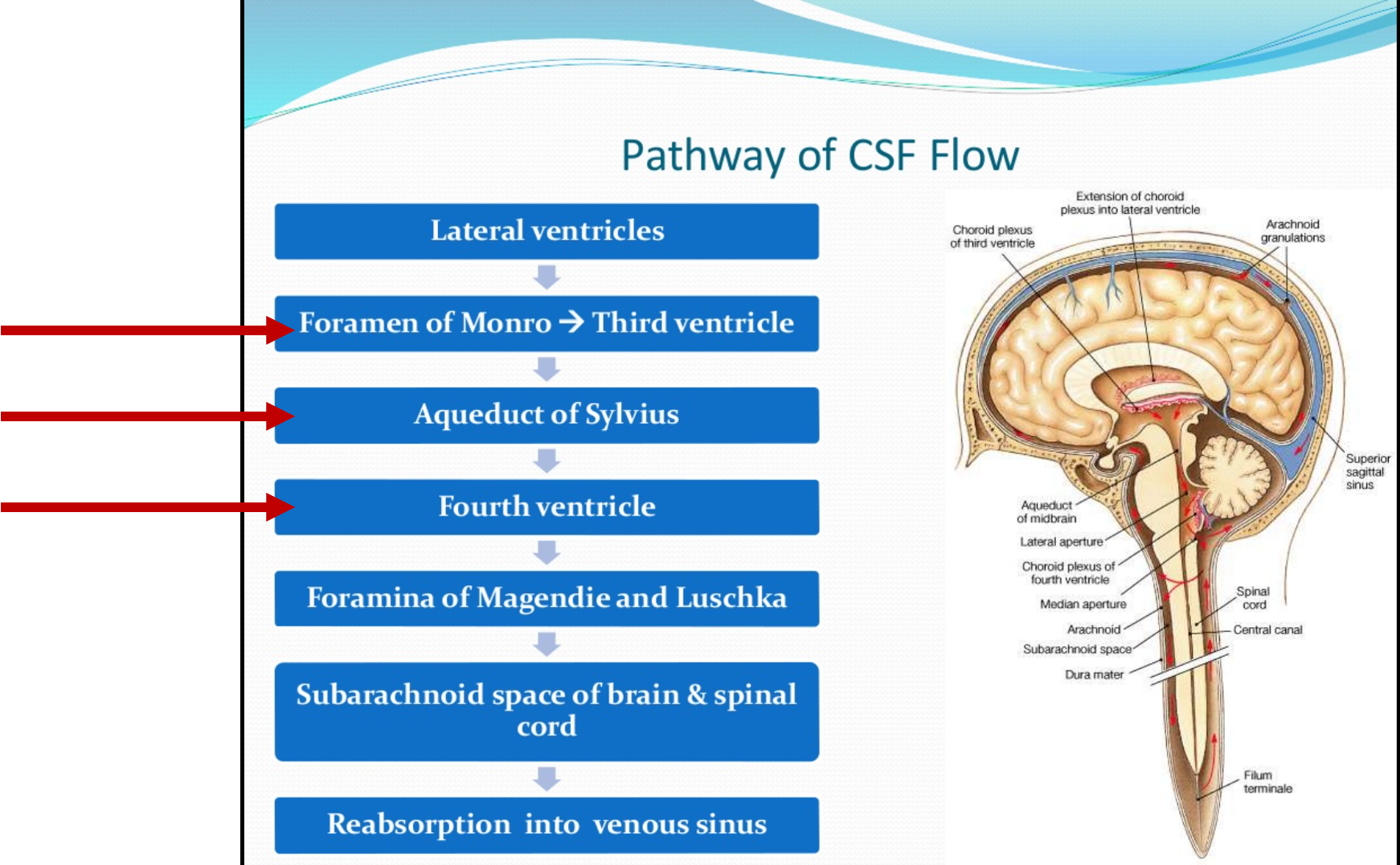 Pathway of CSF Flow

Lateral ventricles

Foramen of Monro → Third ventricle

Aqueduct of Sylvius

Fourth ventricle

Foramina of Magendie and Luschka

Subarachnoid space of brain & spinal cord

Reabsorption into venous sinus

Extension of choroid plexus into lateral ventricle

Choroid plexus of third ventricle

Arachnoid granulations

Superior sagittal sinus

Aqueduct of midbrain

Lateral aperture

Choroid plexus of fourth ventricle

Median aperture

Arachnoid

Subarachnoid space

Dura mater

Spinal cord

Central canal

Filum terminale